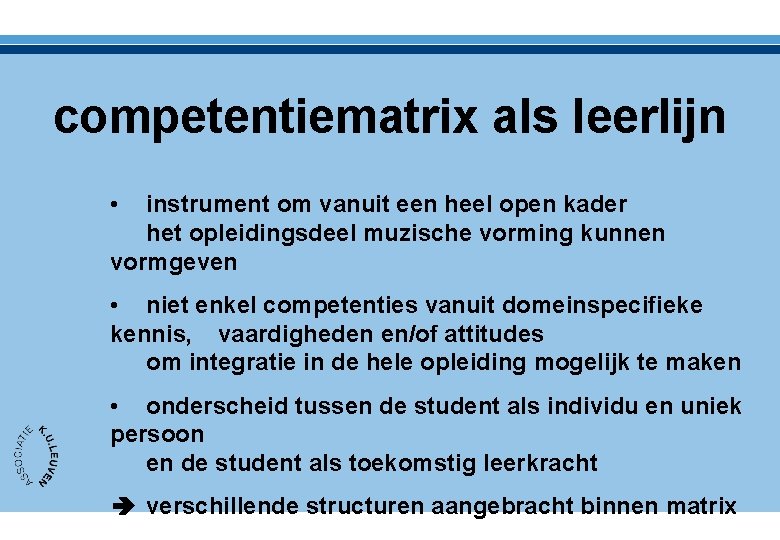 competentiematrix als leerlijn

• instrument om vanuit een heel open kader het opleidingsdeel muzische vorming kunnen vormgeven

• niet enkel competenties vanuit domeinspecifieke kennis, vaardigheden en/of attitudes om integratie in de hele opleiding mogelijk te maken

• onderscheid tussen de student als individu en uniek persoon en de student als toekomstig leerkracht

➔ verschillende structuren aangebracht binnen matrix

ASSOCIATIE K.U.LEUVEN